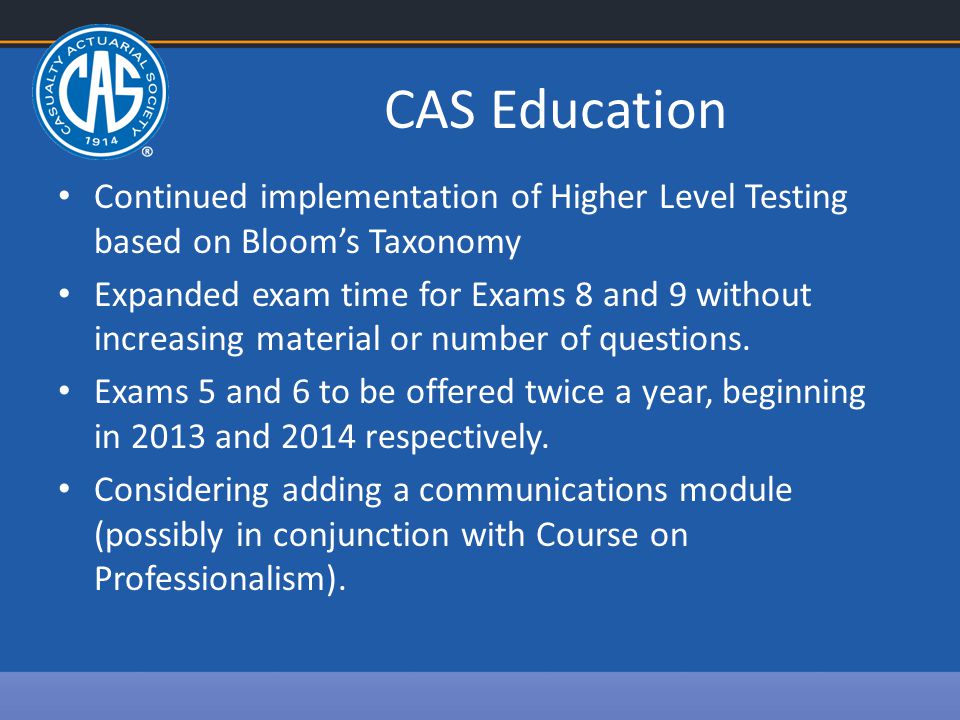 CASUALTY ACTUARIAL SOCIETY
CAS
1914
®

CAS Education

• Continued implementation of Higher Level Testing based on Bloom's Taxonomy
• Expanded exam time for Exams 8 and 9 without increasing material or number of questions.
• Exams 5 and 6 to be offered twice a year, beginning in 2013 and 2014 respectively.
• Considering adding a communications module (possibly in conjunction with Course on Professionalism).